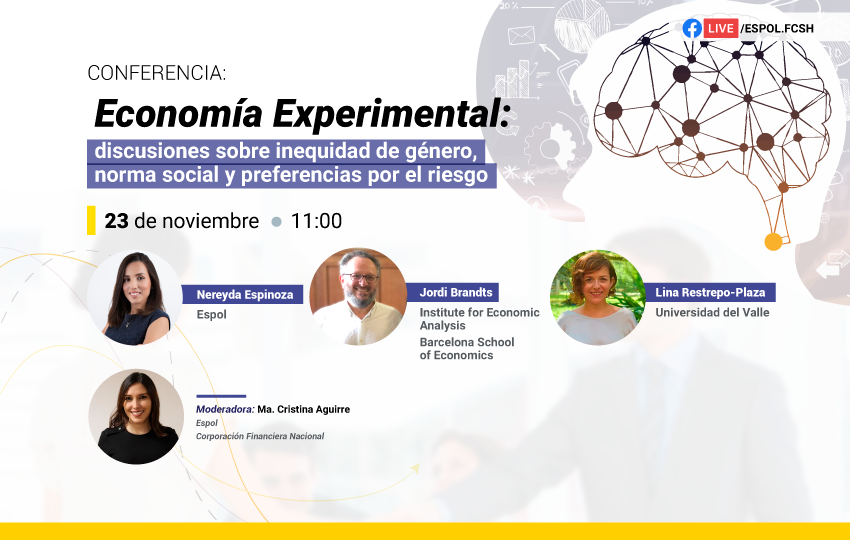 LIVE /ESPOL.FCSH

CONFERENCIA:

Economía Experimental:

discusiones sobre inequidad de género, norma social y preferencias por el riesgo

23 de noviembre 11:00

Nereyda Espinoza
Espol

Jordi Brandts
Institute for Economic Analysis
Barcelona School of Economics

Lina Restrepo-Plaza
Universidad del Valle

Moderadora: Ma. Cristina Aguirre
Espol
Corporación Financiera Nacional